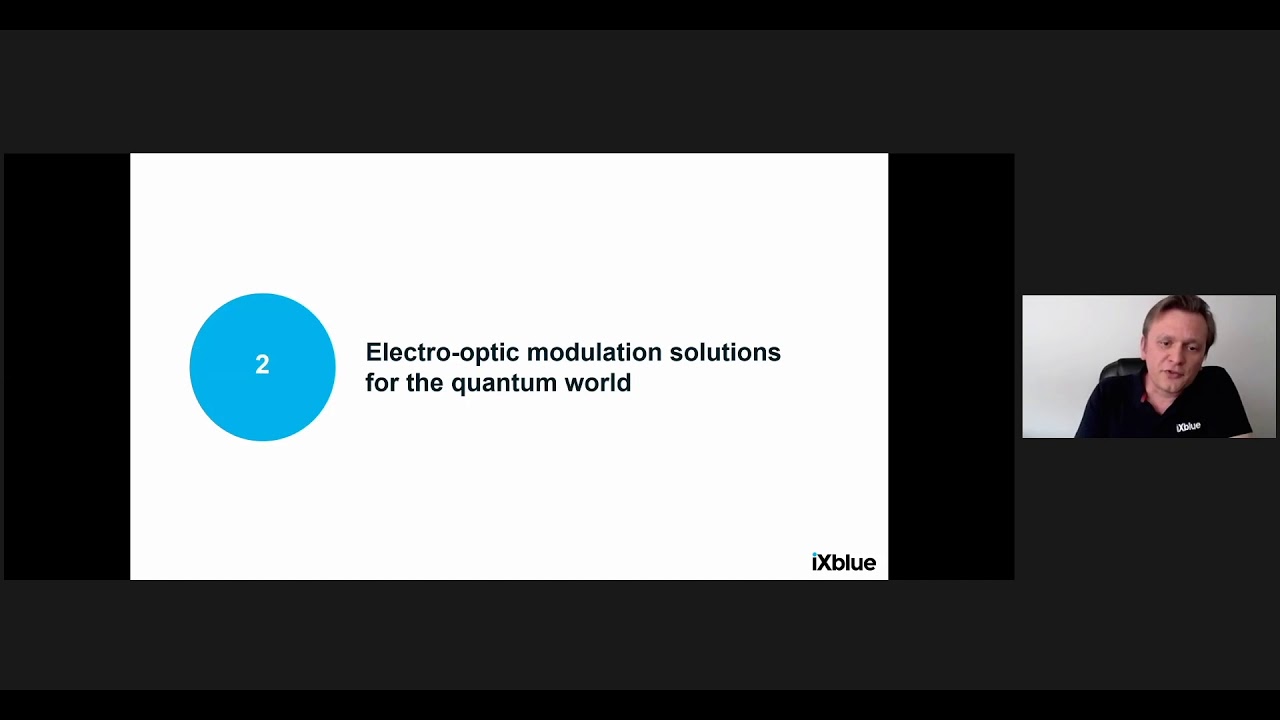 2

Electro-optic modulation solutions for the quantum world

iXblue

iXblue